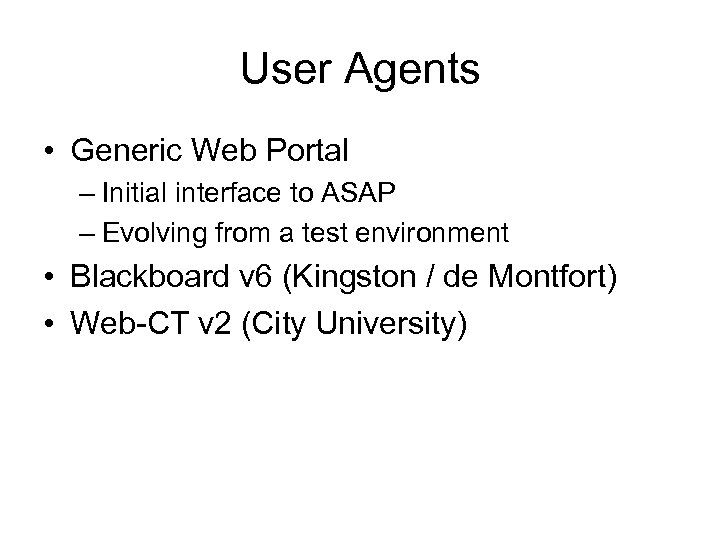 User Agents

• Generic Web Portal
  – Initial interface to ASAP
  – Evolving from a test environment
• Blackboard v6 (Kingston / de Montfort)
• Web-CT v2 (City University)